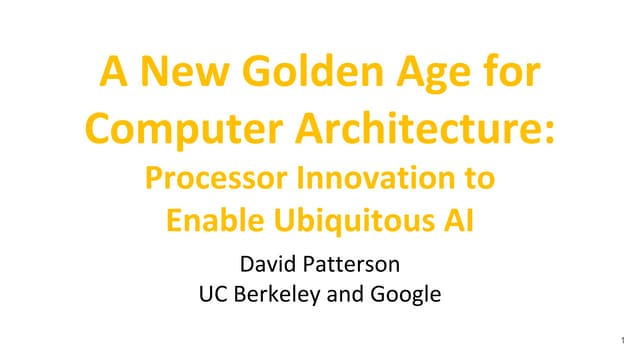 A New Golden Age for Computer Architecture:
Processor Innovation to Enable Ubiquitous AI

David Patterson
UC Berkeley and Google

1